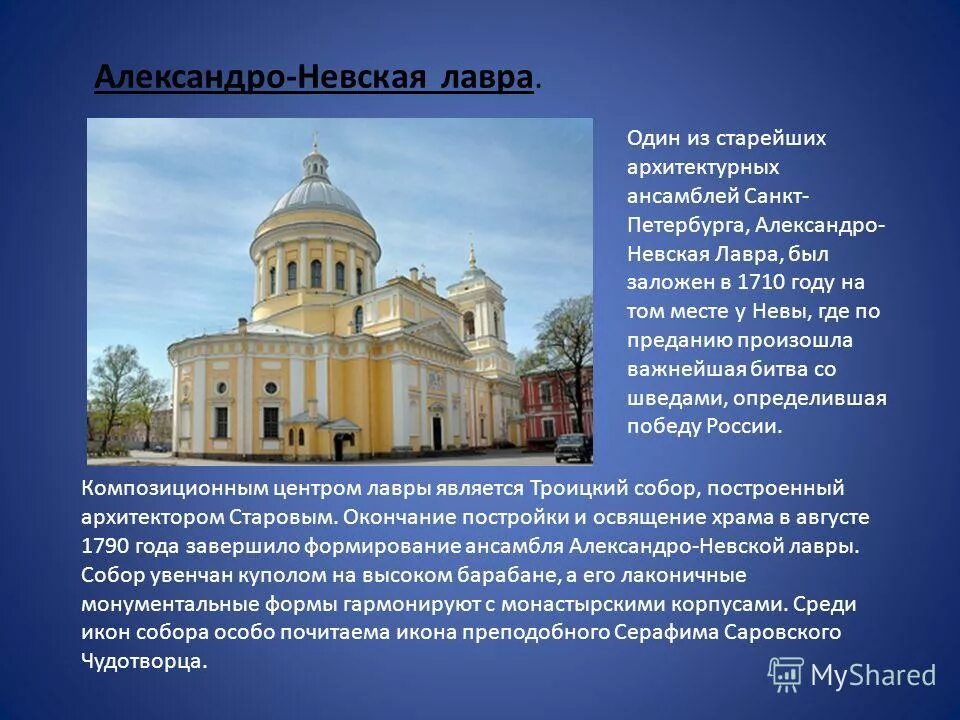 Александро-Невская лавра.

Один из старейших архитектурных ансамблей Санкт-Петербурга, Александро-Невская Лавра, был заложен в 1710 году на том месте у Невы, где по преданию произошла важнейшая битва со шведами, определившая победу России.

Композиционным центром лавры является Троицкий собор, построенный архитектором Старовым. Окончание постройки и освящение храма в августе 1790 года завершило формирование ансамбля Александро-Невской лавры. Собор увенчан куполом на высоком барабане, а его лаконичные монументальные формы гармонируют с монастырскими корпусами. Среди икон собора особо почитаема икона преподобного Серафима Саровского Чудотворца.

MyShared